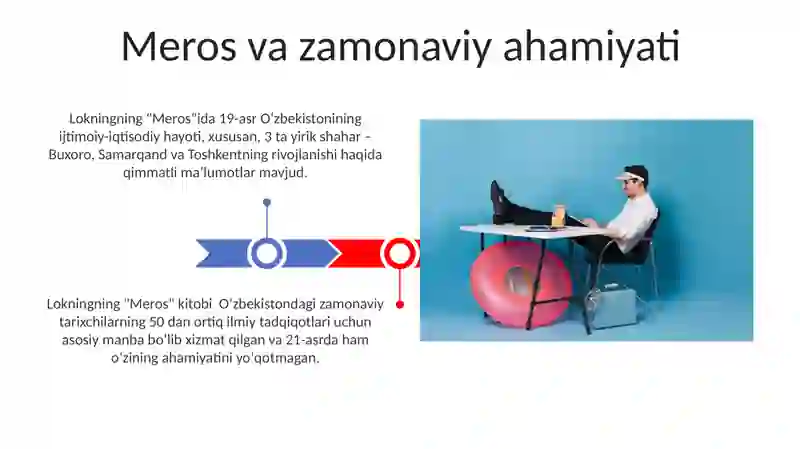 Meros va zamonaviy ahamiyati

Lokningning "Meros"ida 19-asr O'zbekistonining ijtimoiy-iqtisodiy hayoti, xususan, 3 ta yirik shahar – Buxoro, Samarqand va Toshkentning rivojlanishi haqida qimmatli ma'lumotlar mavjud.

Lokningning "Meros" kitobi O'zbekistondagi zamonaviy tarixchilarning 50 dan ortiq ilmiy tadqiqotlari uchun asosiy manba bo'lib xizmat qilgan va 21-asrda ham o'zining ahamiyatini yo'qotmagan.